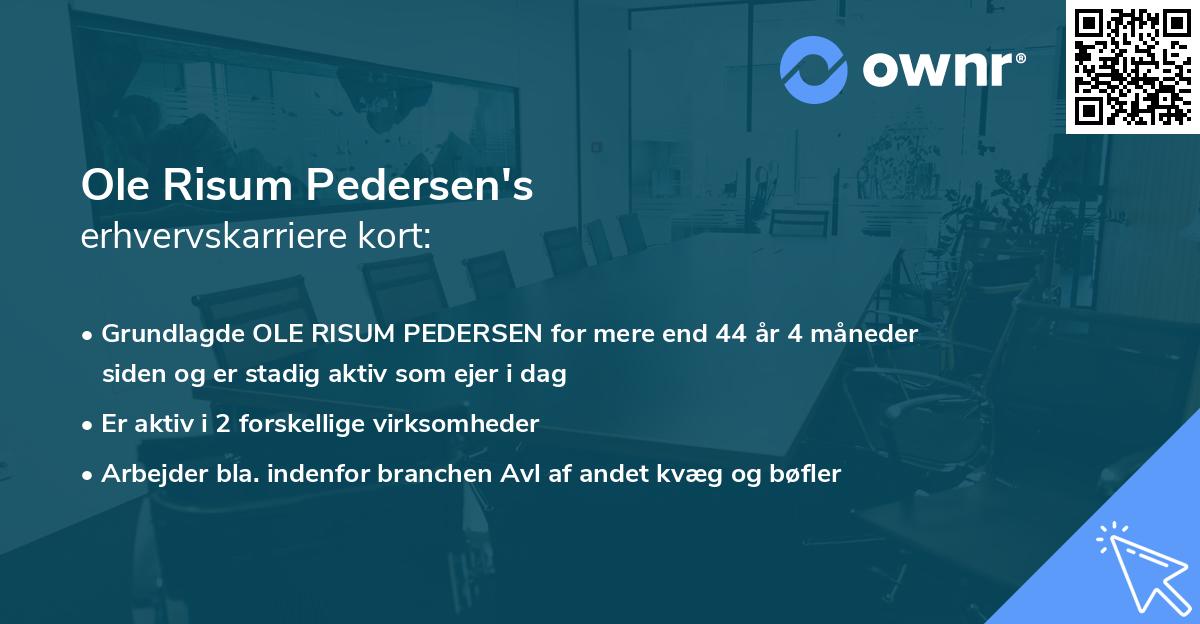 ownr®

Ole Risum Pedersen's
erhvervskarriere kort:

• Grundlagde OLE RISUM PEDERSEN for mere end 44 år 4 måneder siden og er stadig aktiv som ejer i dag

• Er aktiv i 2 forskellige virksomheder

• Arbejder bla. indenfor branchen Avl af andet kvæg og bøfler